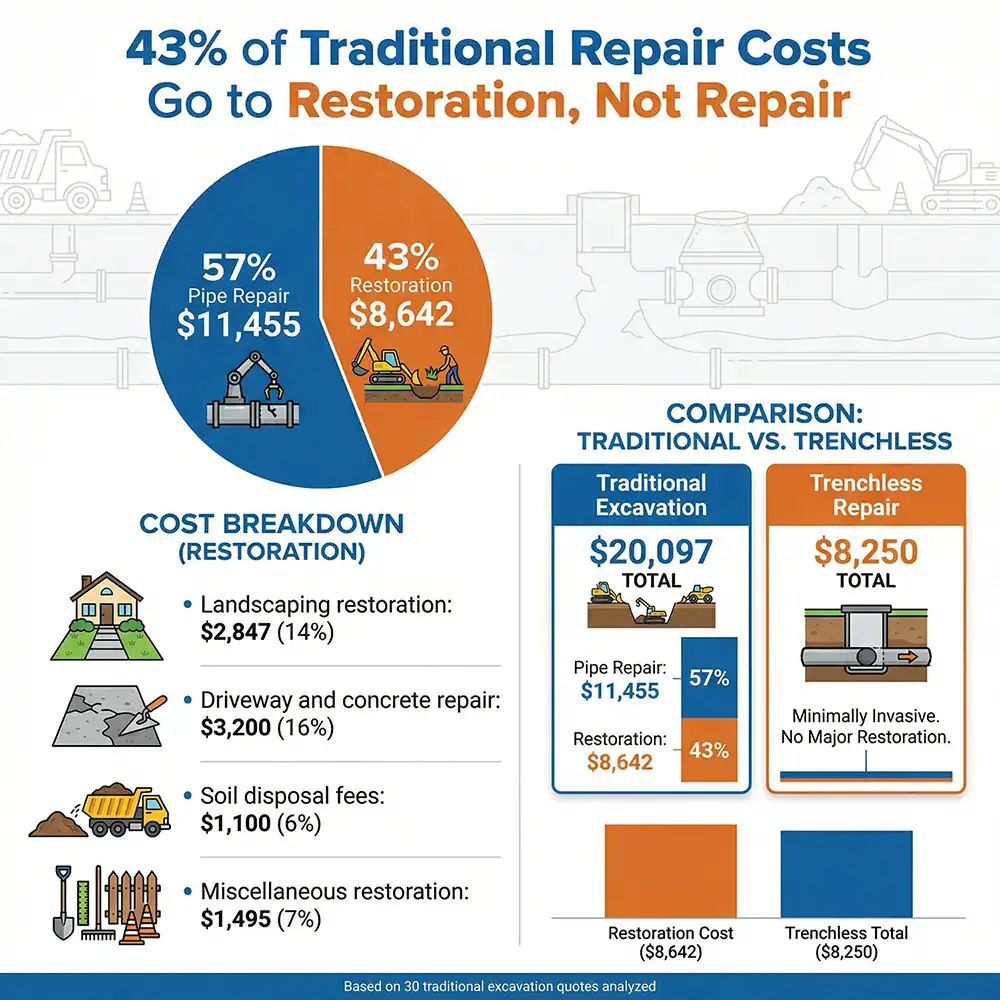 43% of Traditional Repair Costs Go to Restoration, Not Repair

57%
Pipe Repair
$11,455

43%
Restoration
$8,642

COST BREAKDOWN
(RESTORATION)

• Landscaping restoration:
$2,847 (14%)

• Driveway and concrete repair:
$3,200 (16%)

• Soil disposal fees:
$1,100 (6%)

• Miscellaneous restoration:
$1,495 (7%)

COMPARISON:
TRADITIONAL VS. TRENCHLESS

Traditional Excavation
$20,097
TOTAL

Pipe Repair:
$11,455
57%

Restoration:
$8,642
43%

Trenchless Repair
$8,250
TOTAL

Minimally Invasive.
No Major Restoration.

Restoration Cost
($8,642)

Trenchless Total
($8,250)

Based on 30 traditional excavation quotes analyzed